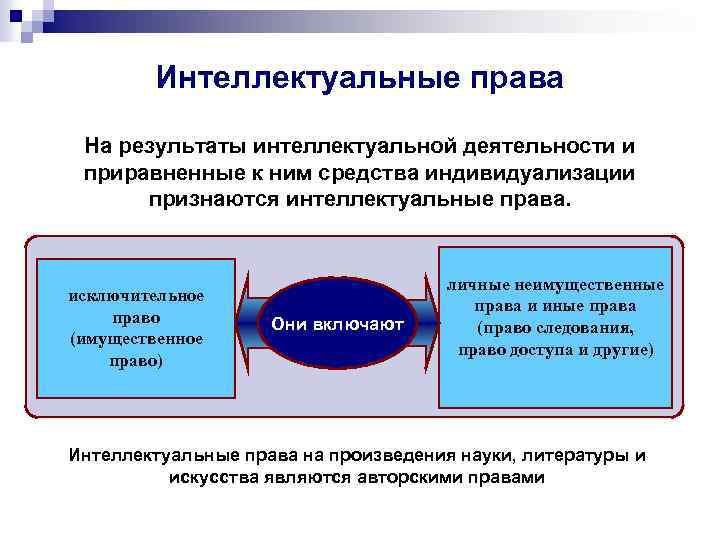 Интеллектуальные права

На результаты интеллектуальной деятельности и приравненные к ним средства индивидуализации признаются интеллектуальные права.

исключительное право (имущественное право)

Они включают

личные неимущественные права и иные права (право следования, право доступа и другие)

Интеллектуальные права на произведения науки, литературы и искусства являются авторскими правами